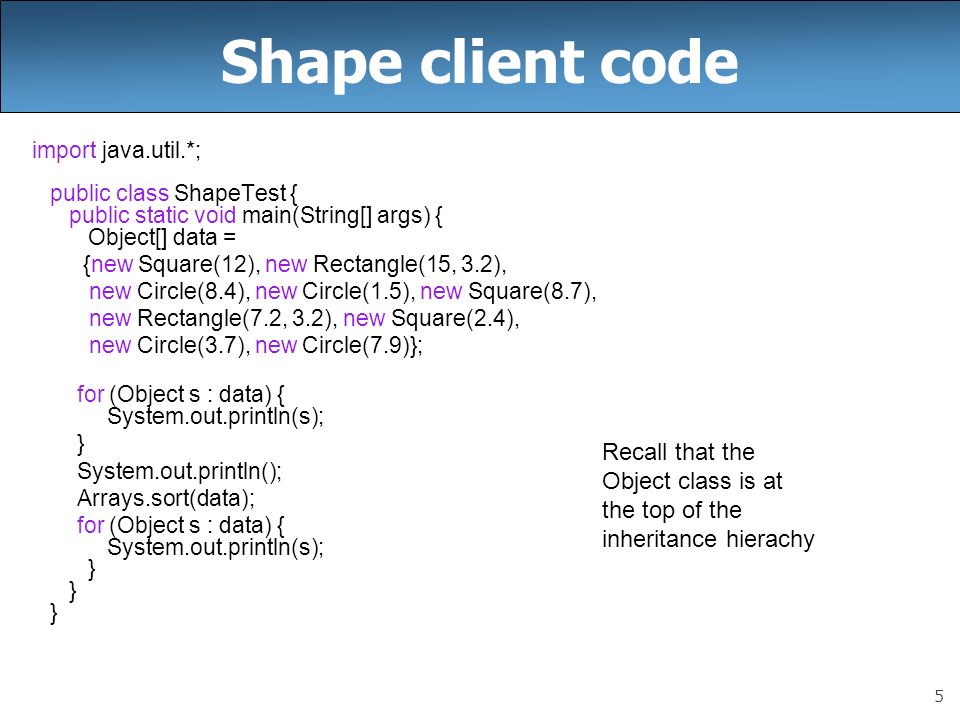 Shape client code

import java.util.*;

public class ShapeTest {
public static void main(String[] args) {
Object[] data =
{new Square(12), new Rectangle(15, 3.2),
new Circle(8.4), new Circle(1.5), new Square(8.7),
new Rectangle(7.2, 3.2), new Square(2.4),
new Circle(3.7), new Circle(7.9)};

for (Object s : data) {
System.out.println(s);
}
System.out.println();
Arrays.sort(data);
for (Object s : data) {
System.out.println(s);
}
}
}

Recall that the Object class is at the top of the inheritance hierachy

5